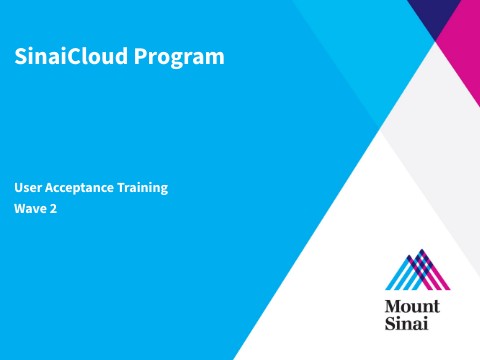 SinaiCloud Program

User Acceptance Training
Wave 2

Mount
Sinai